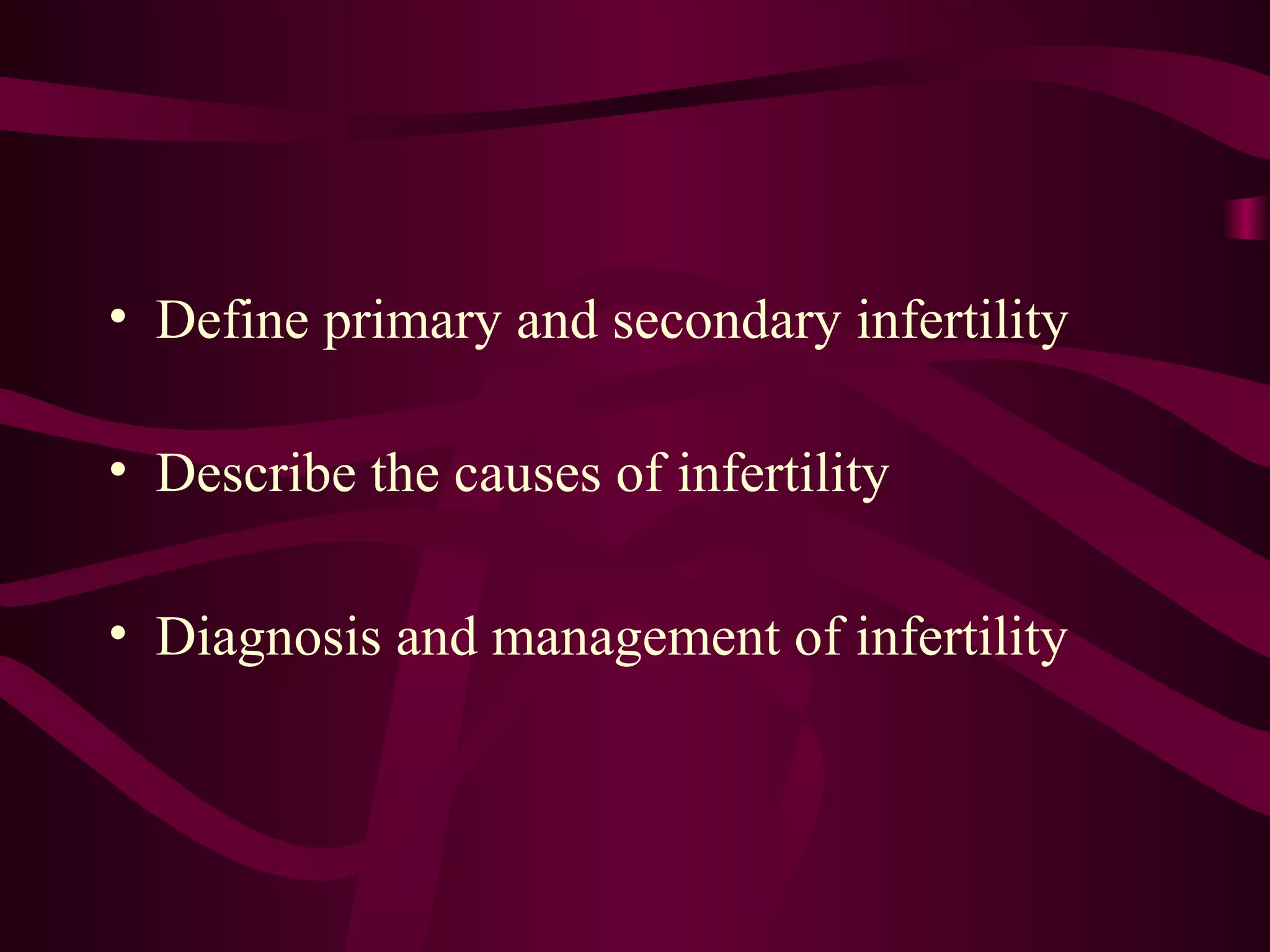 • Define primary and secondary infertility

• Describe the causes of infertility

• Diagnosis and management of infertility